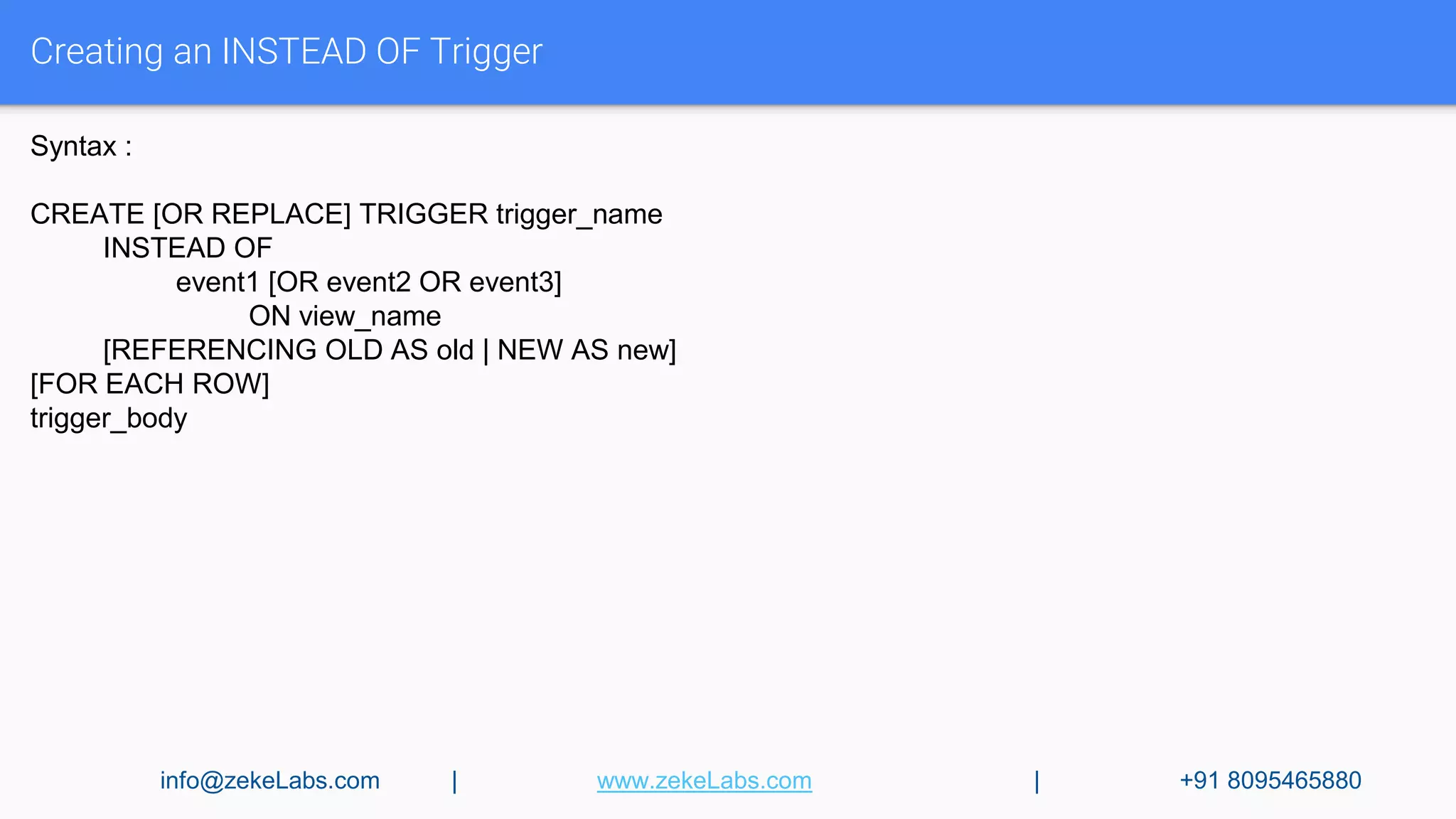 Creating an INSTEAD OF Trigger

Syntax :

CREATE [OR REPLACE] TRIGGER trigger_name
INSTEAD OF
event1 [OR event2 OR event3]
ON view_name
[REFERENCING OLD AS old | NEW AS new]
[FOR EACH ROW]
trigger_body

info@zekeLabs.com | www.zekeLabs.com | +91 8095465880